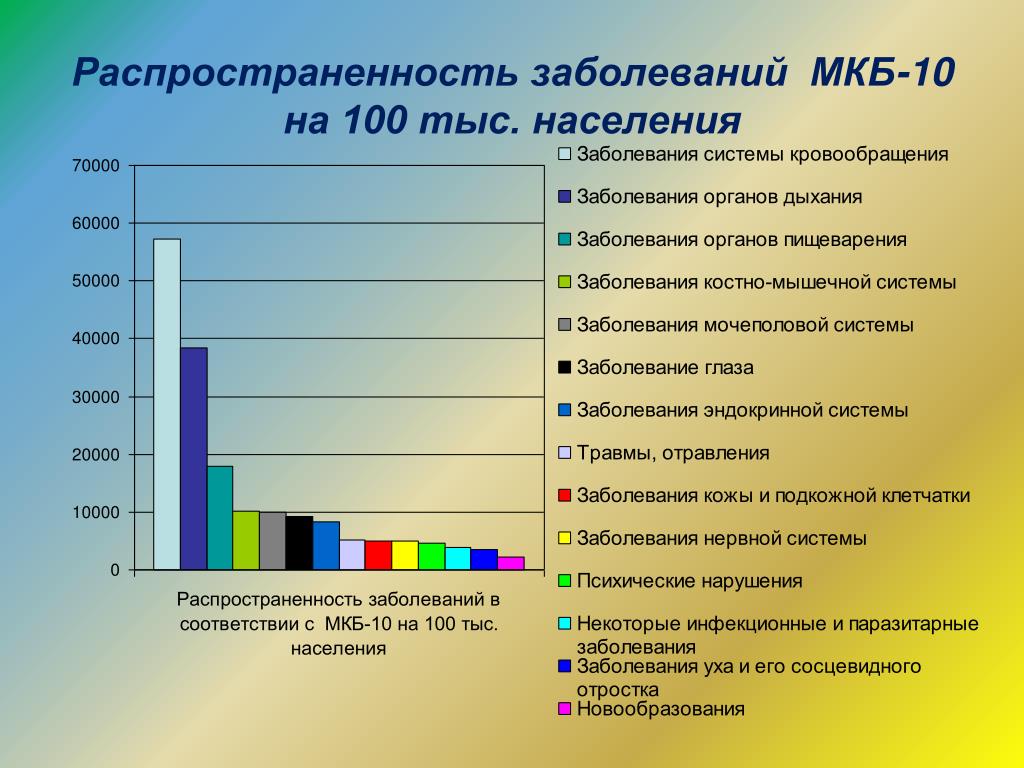 Распространенность заболеваний МКБ-10 на 100 тыс. населения

70000
60000
50000
40000
30000
20000
10000
0

Распространенность заболеваний в соответствии с МКБ-10 на 100 тыс. населения

Заболевания системы кровообращения
Заболевания органов дыхания
Заболевания органов пищеварения
Заболевания костно-мышечной системы
Заболевания мочеполовой системы
Заболевание глаза
Заболевания эндокринной системы
Травмы, отравления
Заболевания кожы и подкожной клетчатки
Заболевания нервной системы
Психические нарушения
Некоторые инфекционные и паразитарные заболевания
Заболевания уха и его сосцевидного отростка
Новообразования